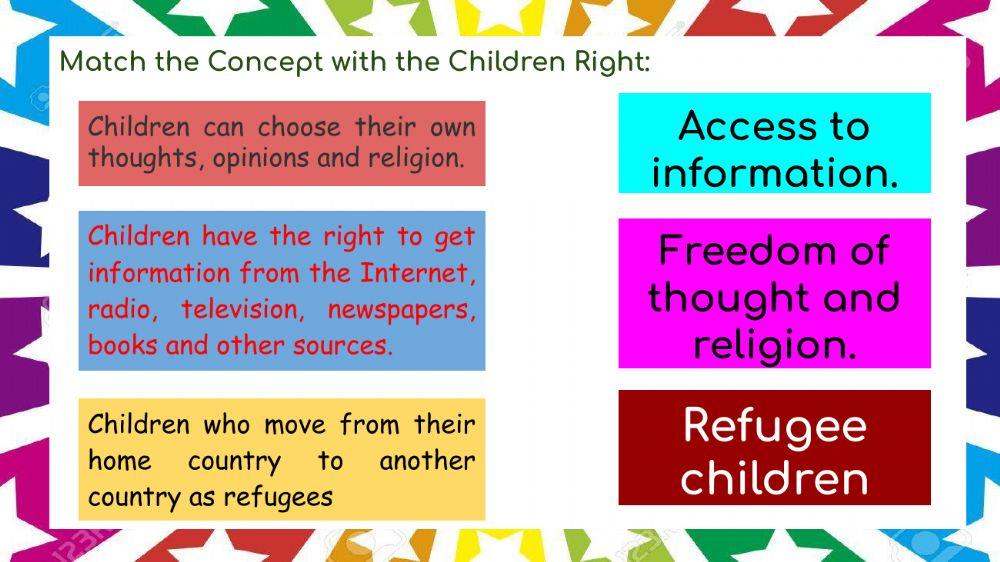 Match the Concept with the Children Right:

Children can choose their own thoughts, opinions and religion.

Children have the right to get information from the Internet, radio, television, newspapers, books and other sources.

Children who move from their home country to another country as refugees

Access to information.

Freedom of thought and religion.

Refugee children